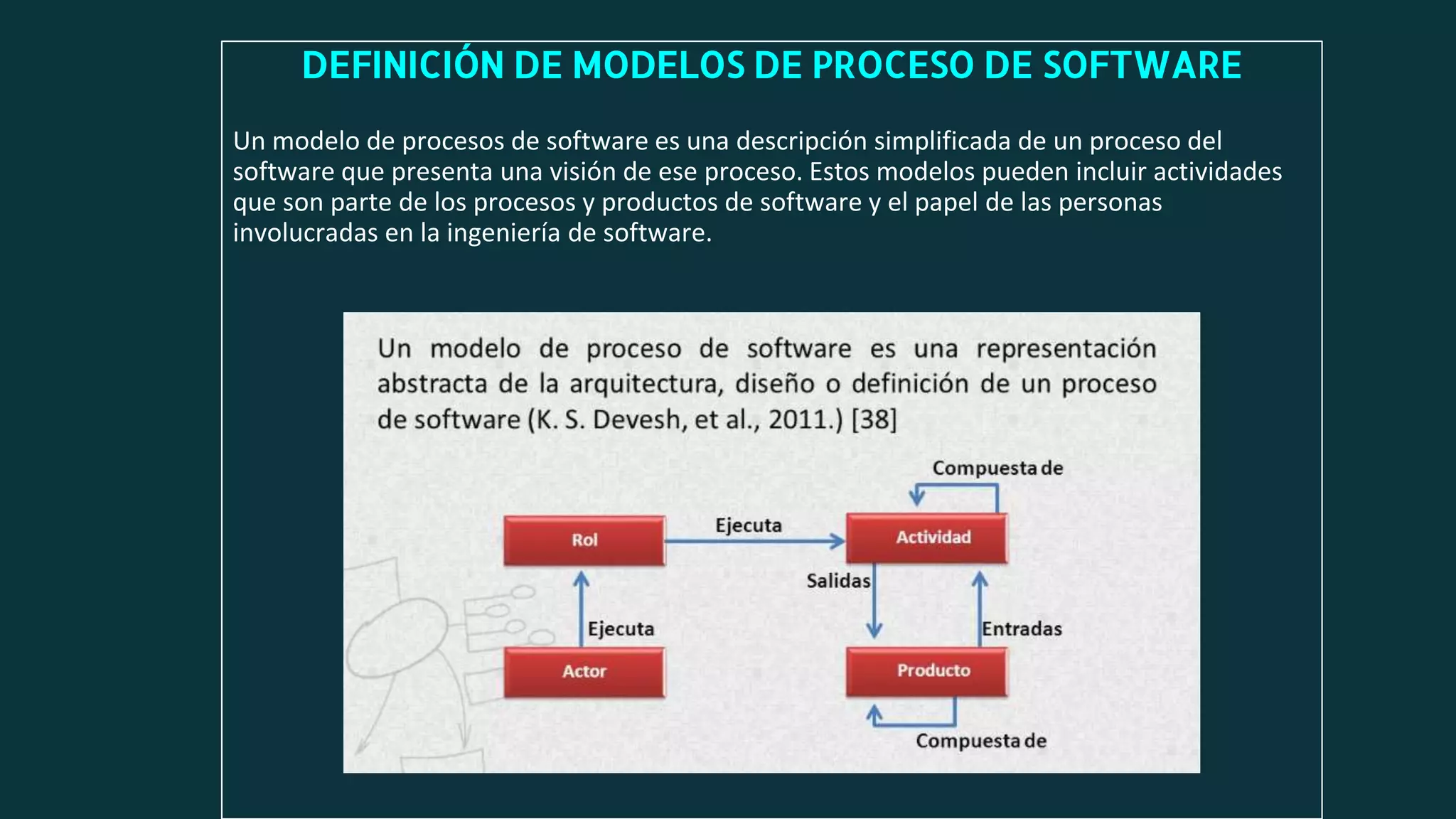 DEFINICIÓN DE MODELOS DE PROCESO DE SOFTWARE

Un modelo de procesos de software es una descripción simplificada de un proceso del software que presenta una visión de ese proceso. Estos modelos pueden incluir actividades que son parte de los procesos y productos de software y el papel de las personas involucradas en la ingeniería de software.

Un modelo de proceso de software es una representación abstracta de la arquitectura, diseño o definición de un proceso de software (K. S. Devesh, et al., 2011.) [38]

Compuesta de

Rol

Ejecuta

Actividad

Salidas

Ejecuta

Entradas

Actor

Producto

Compuesta de